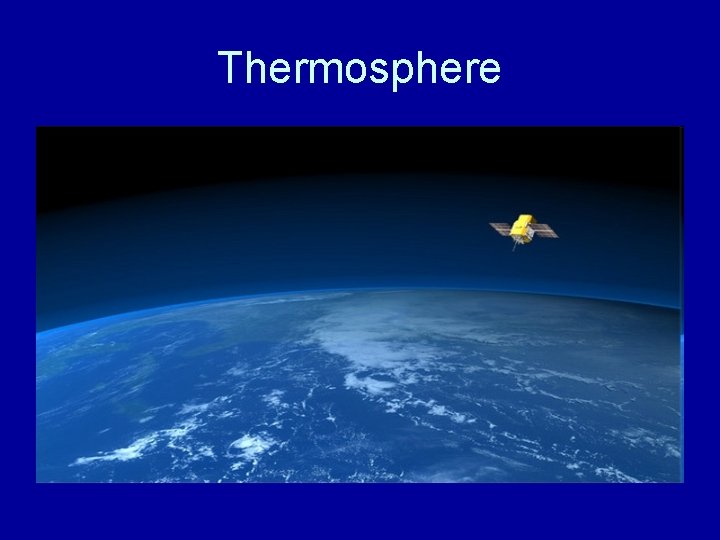 Thermosphere